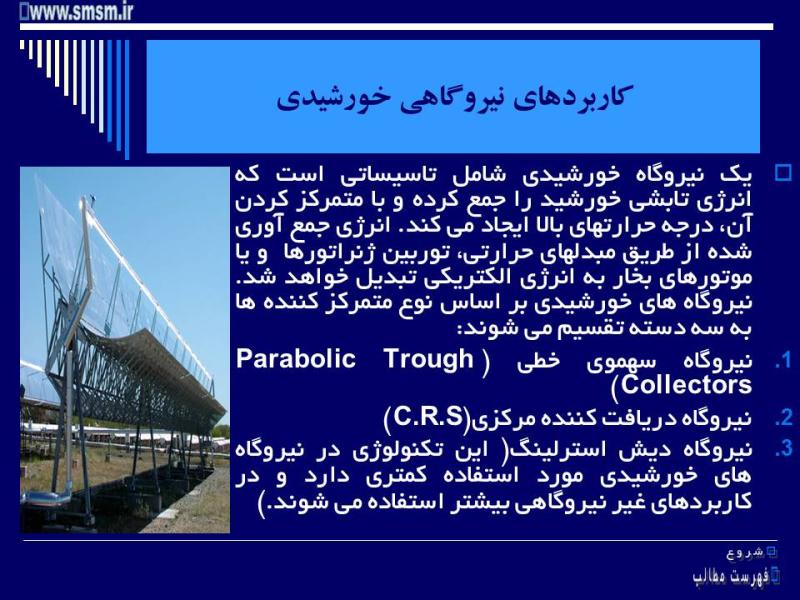 www.smsm.ir

کاربردهای نیروگاهی خورشیدی

یک نیروگاه خورشیدی شامل تاسیساتی است که انرژی تابشی خورشید را جمع کرده و با متمرکز کردن آن، درجه حرارتهای بالا ایجاد می کند. انرژی جمع آوری شده از طریق مبدلهای حرارتی، توربین ژنراتورها و یا موتورهای بخار به انرژی الکتریکی تبدیل خواهد شد. نیروگاه های خورشیدی بر اساس نوع متمرکز کننده ها به سه دسته تقسیم می شوند:

1. نیروگاه سهموی خطی ( Parabolic Trough Collectors)
2. نیروگاه دریافت کننده مرکزی(C.R.S)
3. نیروگاه دیش استرلینگ( این تکنولوژی در نیروگاه های خورشیدی مورد استفاده کمتری دارد و در کاربردهای غیر نیروگاهی بیشتر استفاده می شوند.)

شروع
فهرست مطالب